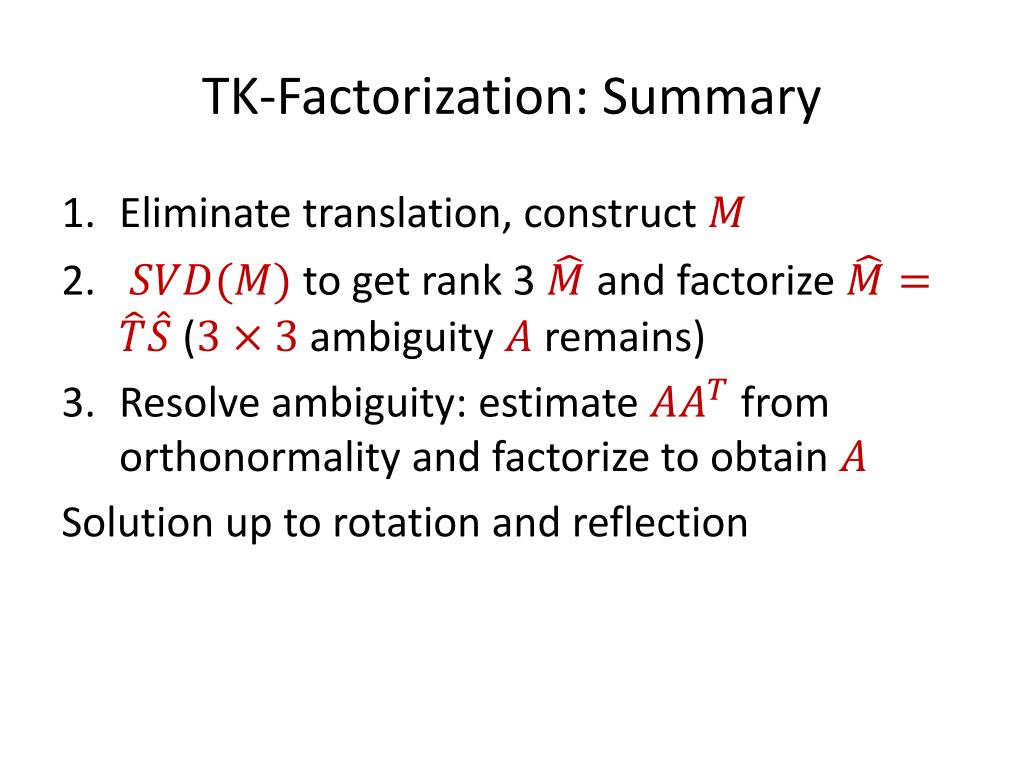 TK-Factorization: Summary

1. Eliminate translation, construct $M$
2. $SVD(M)$ to get rank 3 $\widehat{M}$ and factorize $\widehat{M} = \hat{T}\hat{S}$ ($3 \times 3$ ambiguity $A$ remains)
3. Resolve ambiguity: estimate $AA^T$ from orthonormality and factorize to obtain $A$

Solution up to rotation and reflection